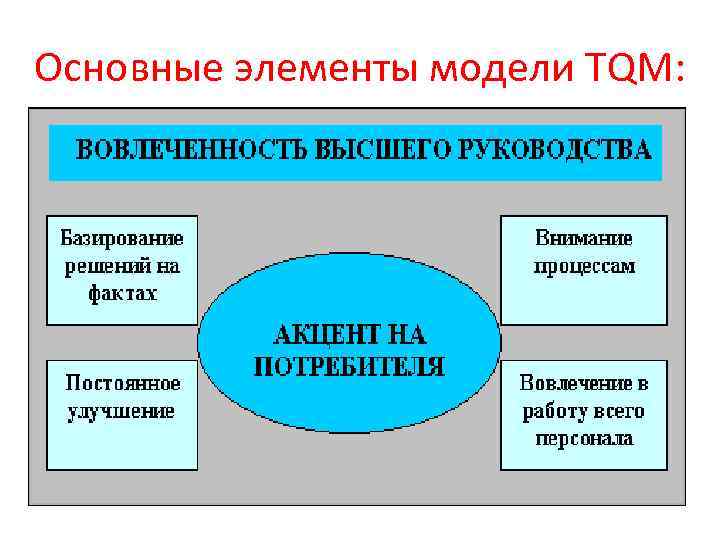 Основные элементы модели TQM:

ВОВЛЕЧЕННОСТЬ ВЫСШЕГО РУКОВОДСТВА

Базирование решений на фактах

Внимание процессам

АКЦЕНТ НА ПОТРЕБИТЕЛЯ

Постоянное улучшение

Вовлечение в работу всего персонала